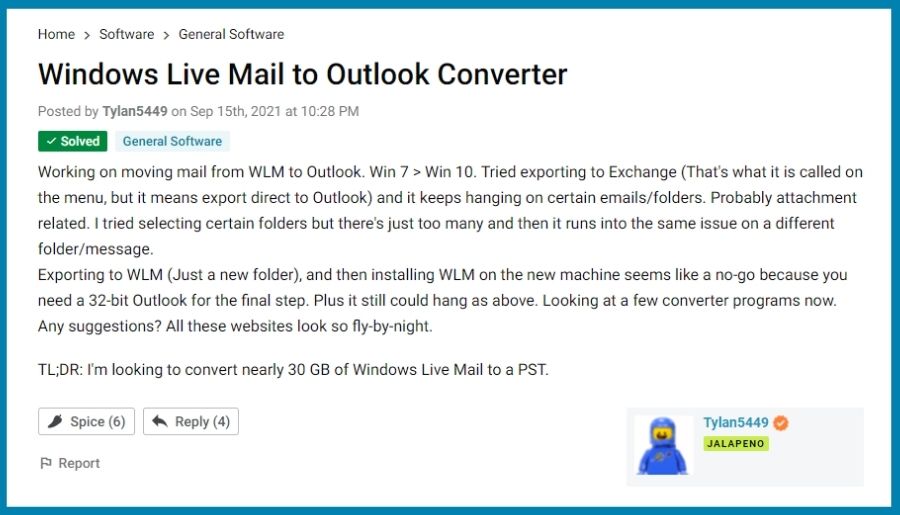 Home > Software > General Software

Windows Live Mail to Outlook Converter

Posted by Tylan5449 on Sep 15th, 2021 at 10:28 PM

✓ Solved General Software

Working on moving mail from WLM to Outlook. Win 7 > Win 10. Tried exporting to Exchange (That's what it is called on the menu, but it means export direct to Outlook) and it keeps hanging on certain emails/folders. Probably attachment related. I tried selecting certain folders but there's just too many and then it runs into the same issue on a different folder/message.
Exporting to WLM (Just a new folder), and then installing WLM on the new machine seems like a no-go because you need a 32-bit Outlook for the final step. Plus it still could hang as above. Looking at a few converter programs now. Any suggestions? All these websites look so fly-by-night.

TL;DR: I'm looking to convert nearly 30 GB of Windows Live Mail to a PST.

Spice (6) Reply (4)

Report

Tylan5449
JALAPENO